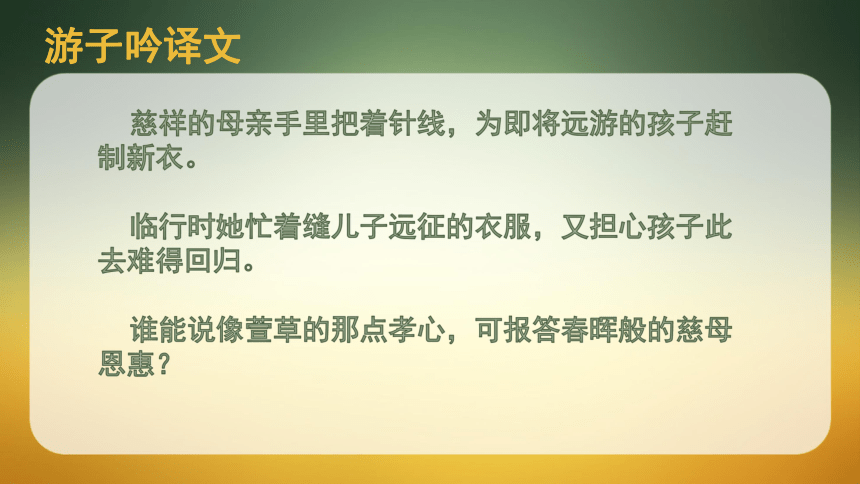 游子吟译文

慈祥的母亲手里把着针线，为即将远游的孩子赶制新衣。

临行时她忙着缝儿子远征的衣服，又担心孩子此去难得回归。

谁能说像萱草的那点孝心，可报答春晖般的慈母恩惠？